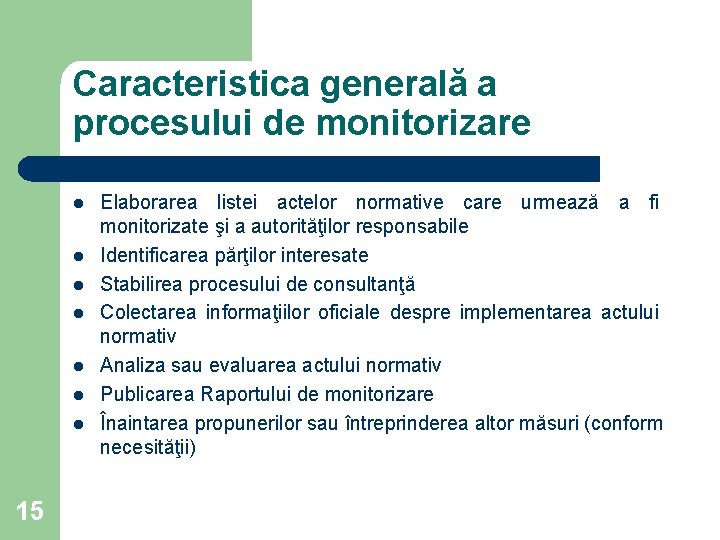 Caracteristica generală a procesului de monitorizare

- Elaborarea listei actelor normative care urmează a fi monitorizate şi a autorităţilor responsabile
- Identificarea părţilor interesate
- Stabilirea procesului de consultanţă
- Colectarea informaţiilor oficiale despre implementarea actului normativ
- Analiza sau evaluarea actului normativ
- Publicarea Raportului de monitorizare
- Înaintarea propunerilor sau întreprinderea altor măsuri (conform necesităţii)

15